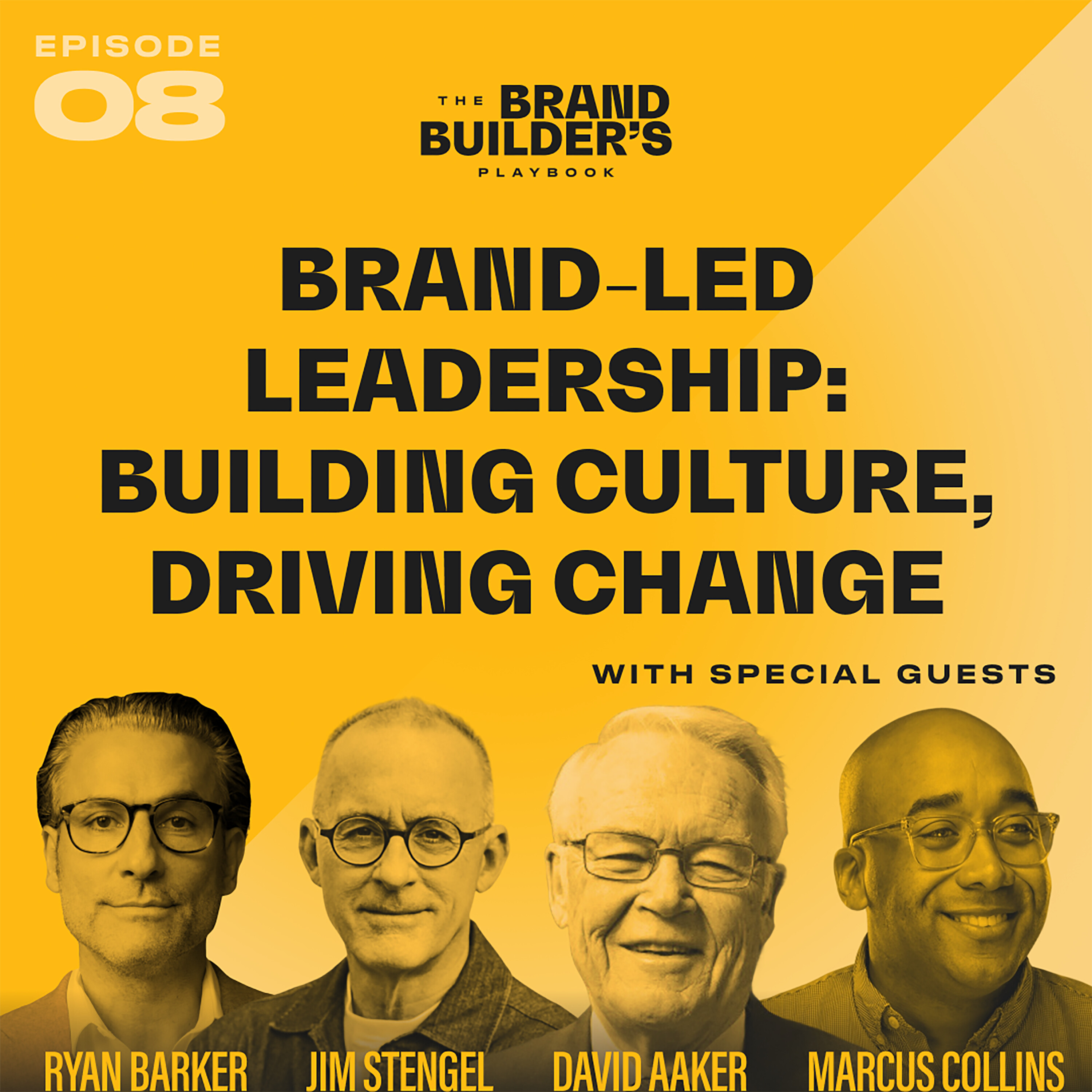 EPISODE
08

THE BRAND BUILDER'S PLAYBOOK

BRAND-LED LEADERSHIP: BUILDING CULTURE, DRIVING CHANGE

WITH SPECIAL GUESTS

RYAN BARKER JIM STENGEL DAVID AAKER MARCUS COLLINS